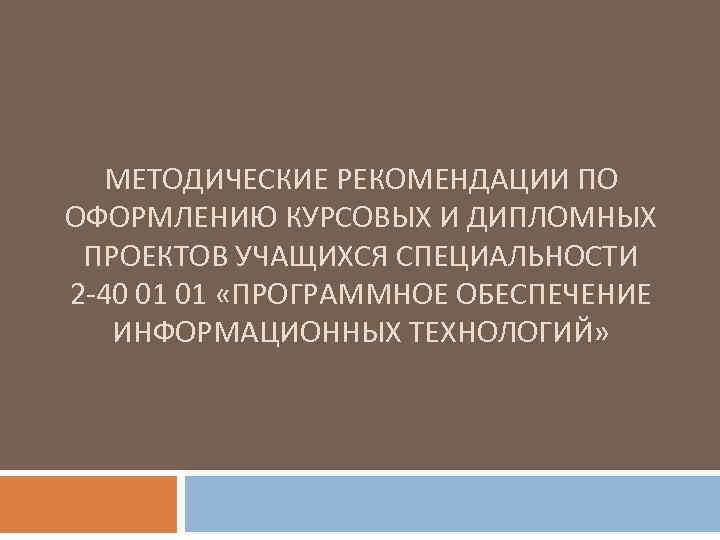 МЕТОДИЧЕСКИЕ РЕКОМЕНДАЦИИ ПО ОФОРМЛЕНИЮ КУРСОВЫХ И ДИПЛОМНЫХ ПРОЕКТОВ УЧАЩИХСЯ СПЕЦИАЛЬНОСТИ 2-40 01 01 «ПРОГРАММНОЕ ОБЕСПЕЧЕНИЕ ИНФОРМАЦИОННЫХ ТЕХНОЛОГИЙ»